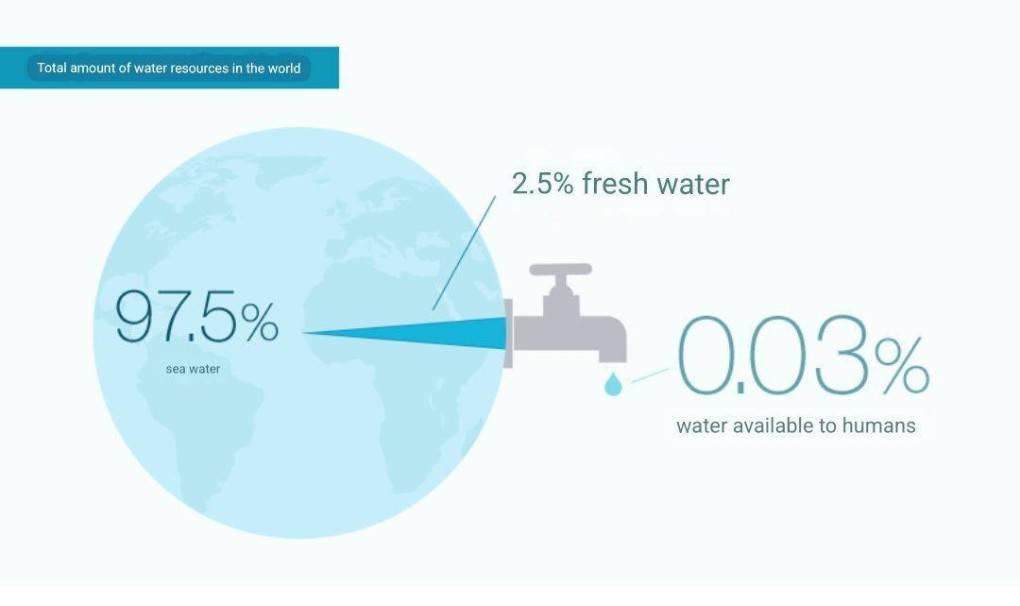 Total amount of water resources in the world

2.5% fresh water

97.5%

sea water

0.03%

water available to humans